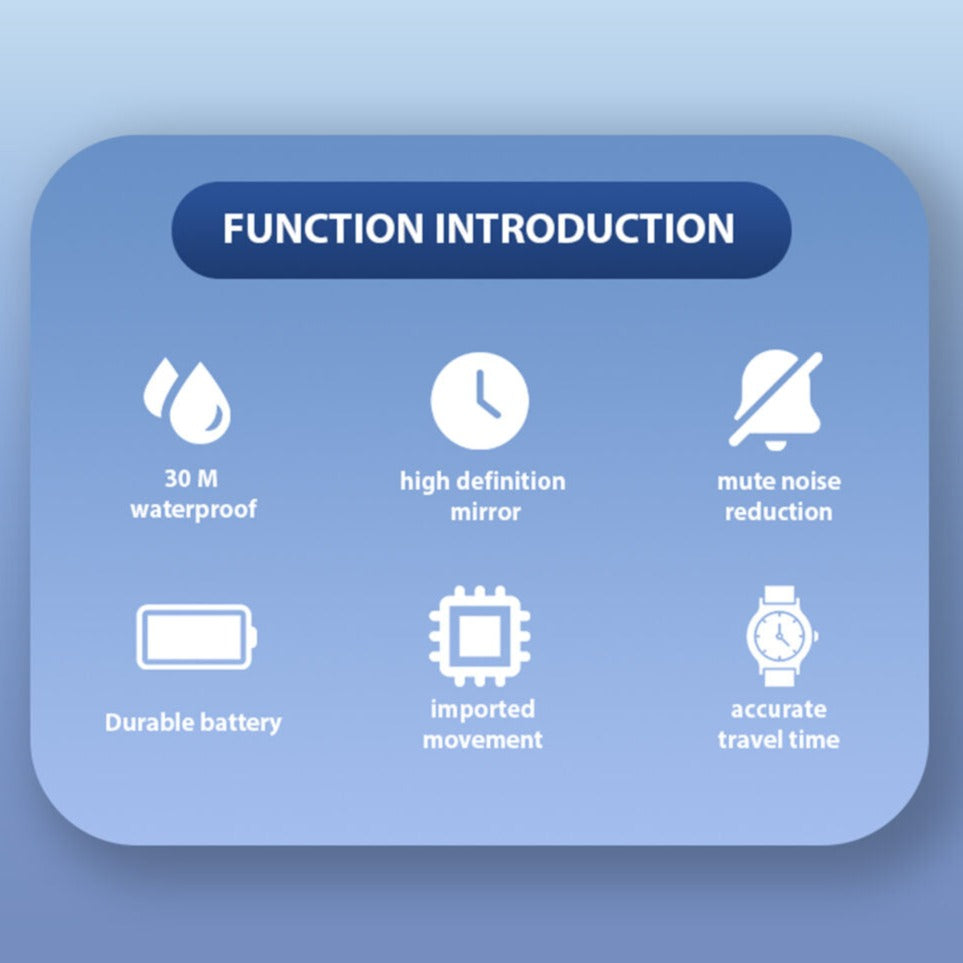 FUNCTION INTRODUCTION

30 M waterproof

high definition mirror

mute noise reduction

Durable battery

imported movement

accurate travel time